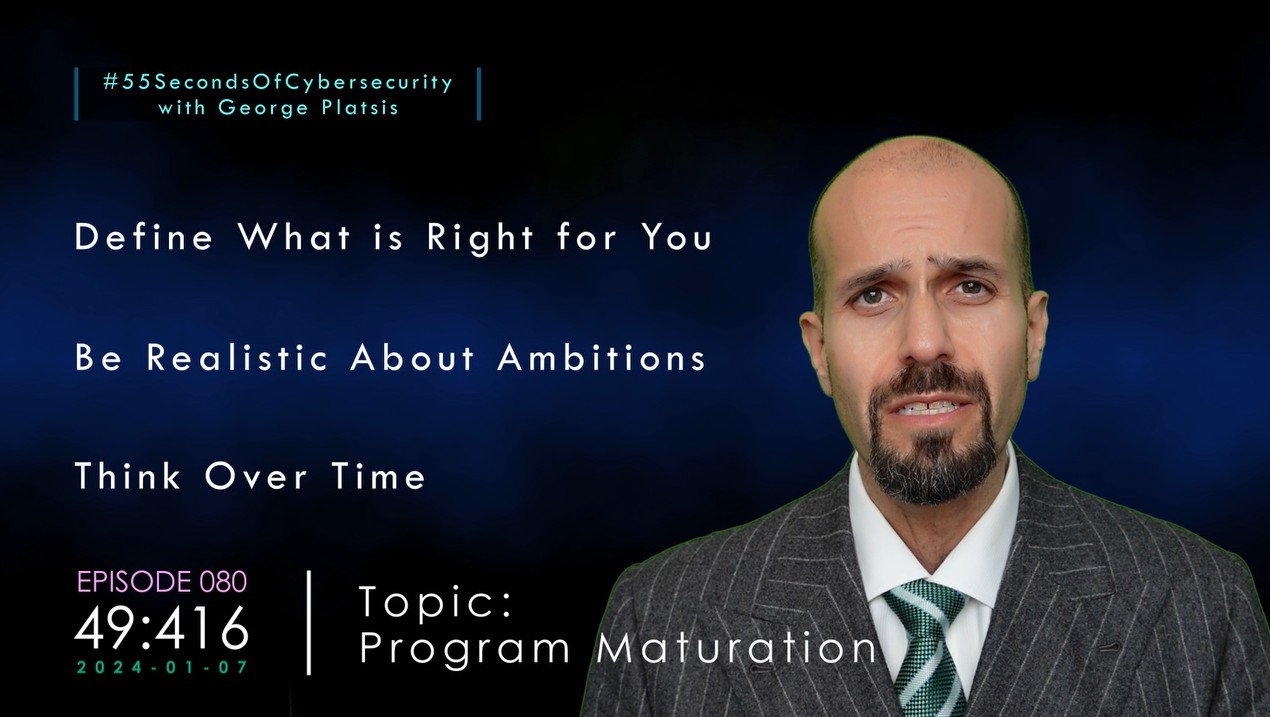 #55SecondsOfCybersecurity
with George Platsis

Define What is Right for You

Be Realistic About Ambitions

Think Over Time

EPISODE 080
49:416
2024-01-07

Topic:
Program Maturation